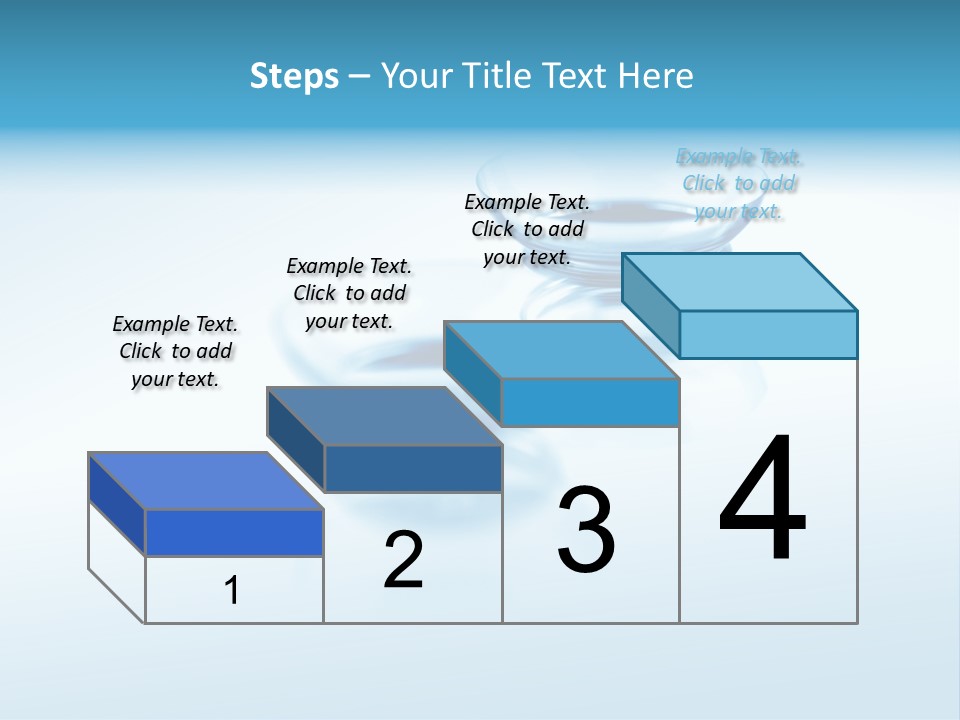 Steps – Your Title Text Here

Example Text. Click to add your text.

Example Text. Click to add your text.

Example Text. Click to add your text.

Example Text. Click to add your text.

1

2

3

4